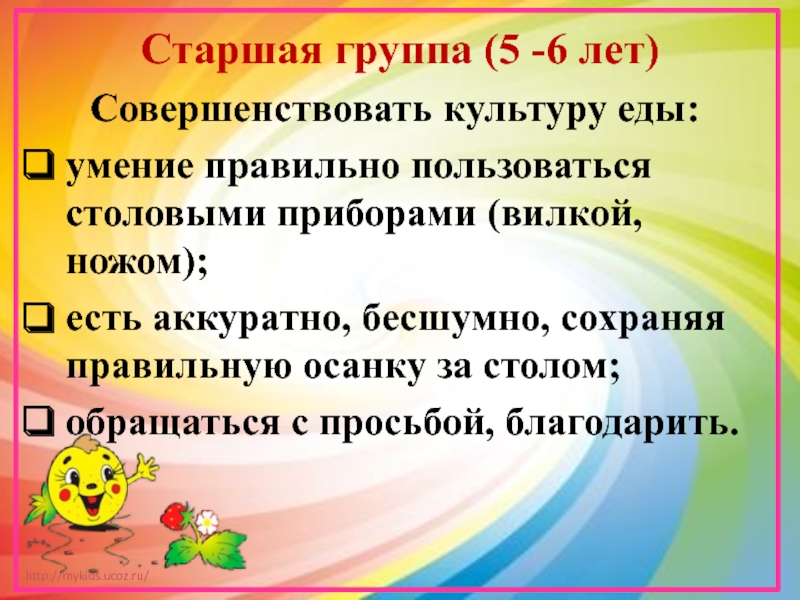 Старшая группа (5 -6 лет)

Совершенствовать культуру еды:

❑ умение правильно пользоваться столовыми приборами (вилкой, ножом);

❑ есть аккуратно, бесшумно, сохраняя правильную осанку за столом;

❑ обращаться с просьбой, благодарить.

http://mykids.ucoz.ru/